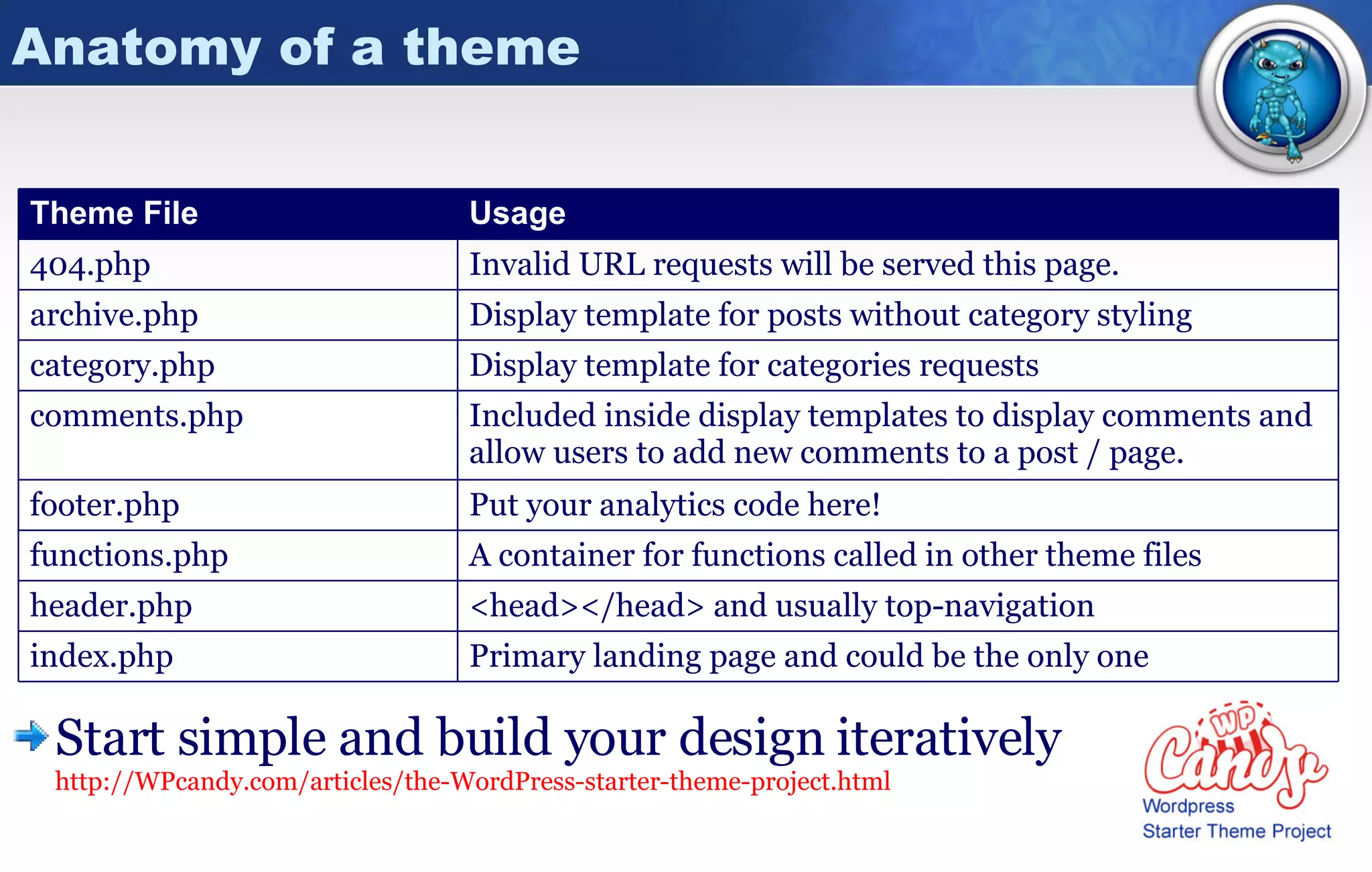 Anatomy of a theme

| Theme File | Usage |
|---|---|
| 404.php | Invalid URL requests will be served this page. |
| archive.php | Display template for posts without category styling |
| category.php | Display template for categories requests |
| comments.php | Included inside display templates to display comments and allow users to add new comments to a post / page. |
| footer.php | Put your analytics code here! |
| functions.php | A container for functions called in other theme files |
| header.php | <head></head> and usually top-navigation |
| index.php | Primary landing page and could be the only one |

Start simple and build your design iteratively
http://WPcandy.com/articles/the-WordPress-starter-theme-project.html

WP Candy
Wordpress
Starter Theme Project